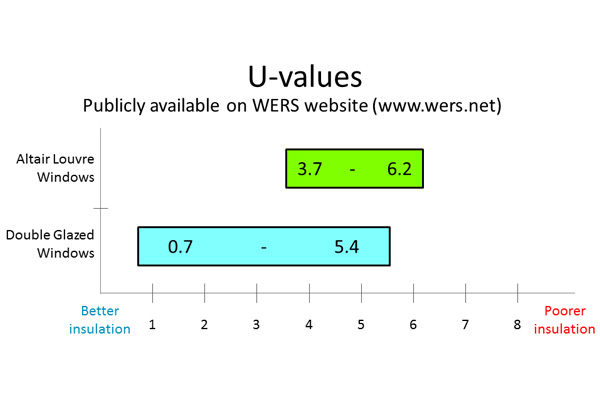 U-values
Publicly available on WERS website (www.wers.net)

Altair Louvre Windows

3.7 - 6.2

Double Glazed Windows

0.7 - 5.4

Better insulation

1 2 3 4 5 6 7 8

Poorer insulation